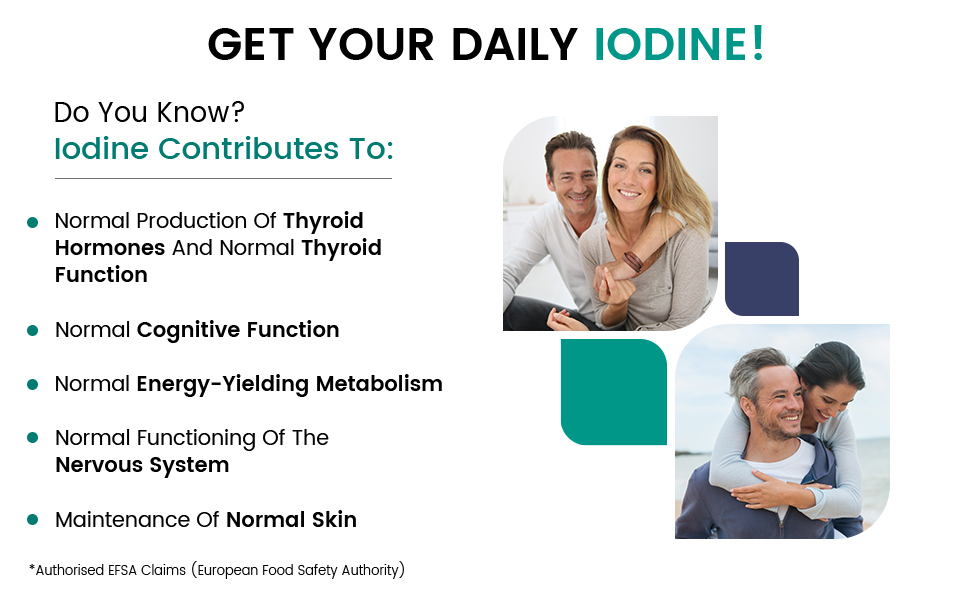 GET YOUR DAILY IODINE!

Do You Know?
Iodine Contributes To:

- Normal Production Of Thyroid Hormones And Normal Thyroid Function
- Normal Cognitive Function
- Normal Energy-Yielding Metabolism
- Normal Functioning Of The Nervous System
- Maintenance Of Normal Skin

*Authorised EFSA Claims (European Food Safety Authority)